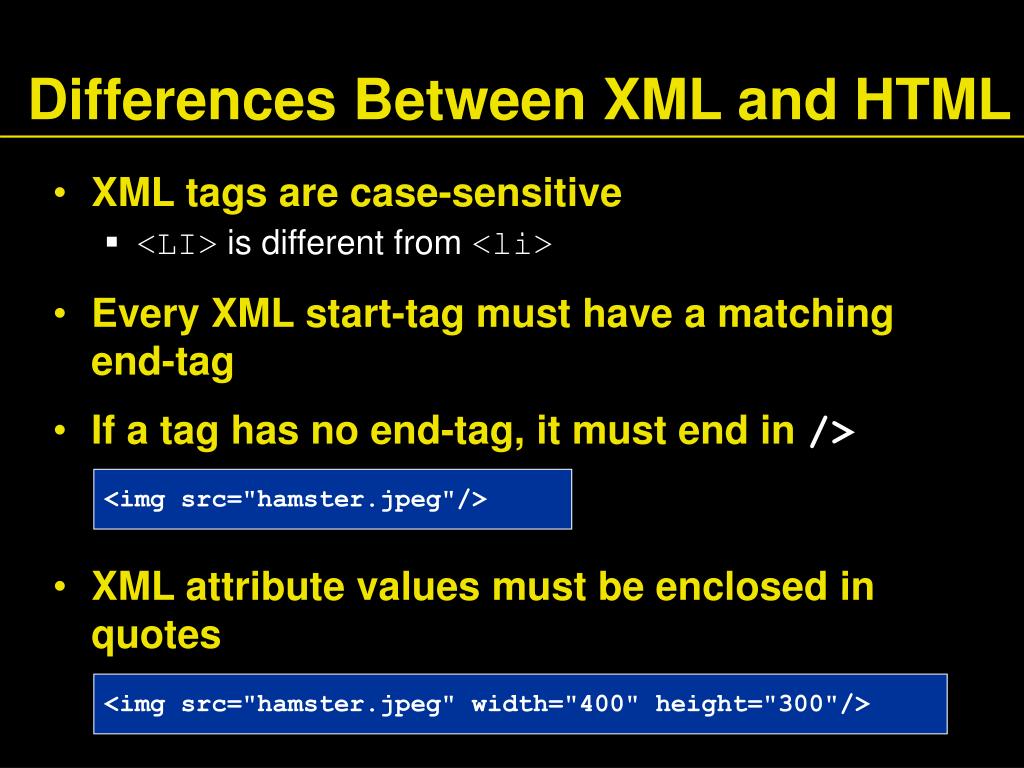 Differences Between XML and HTML

• XML tags are case-sensitive
 ▪ <LI> is different from <li>

• Every XML start-tag must have a matching end-tag

• If a tag has no end-tag, it must end in />

<img src="hamster.jpeg"/>

• XML attribute values must be enclosed in quotes

<img src="hamster.jpeg" width="400" height="300"/>